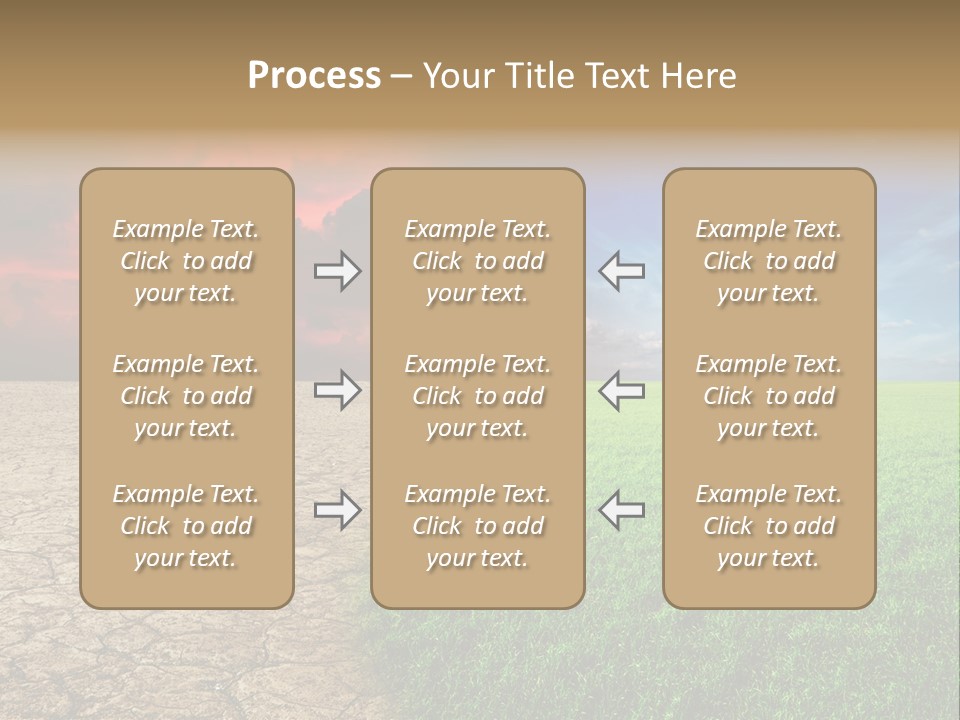 Process – Your Title Text Here

Example Text. Click to add your text.

Example Text. Click to add your text.

Example Text. Click to add your text.

Example Text. Click to add your text.

Example Text. Click to add your text.

Example Text. Click to add your text.

Example Text. Click to add your text.

Example Text. Click to add your text.

Example Text. Click to add your text.